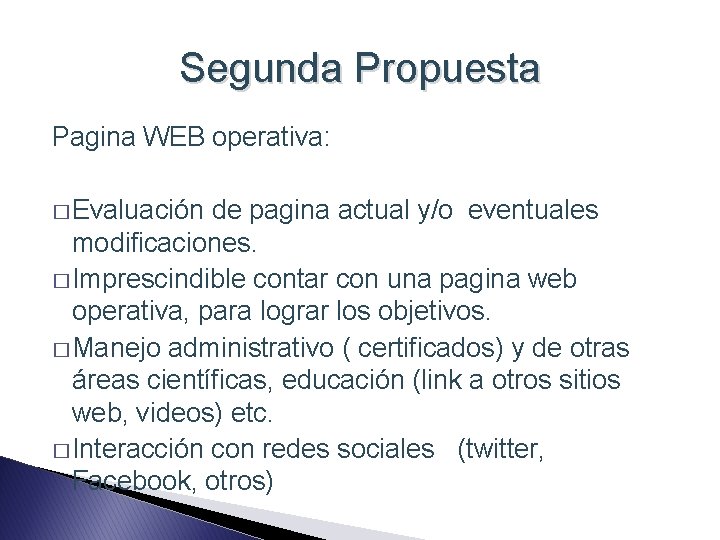 Segunda Propuesta

Pagina WEB operativa:

□ Evaluación de pagina actual y/o eventuales modificaciones.
□ Imprescindible contar con una pagina web operativa, para lograr los objetivos.
□ Manejo administrativo ( certificados) y de otras áreas científicas, educación (link a otros sitios web, videos) etc.
□ Interacción con redes sociales (twitter, Facebook, otros)